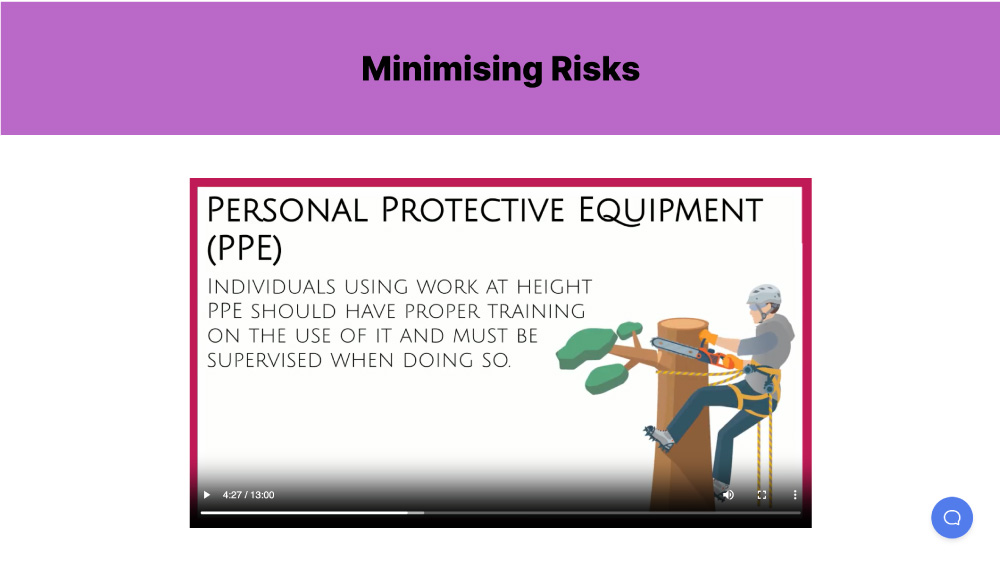 Minimising Risks

Personal Protective Equipment (PPE)

Individuals using work at height PPE should have proper training on the use of it and must be supervised when doing so.

4:27 / 13:00